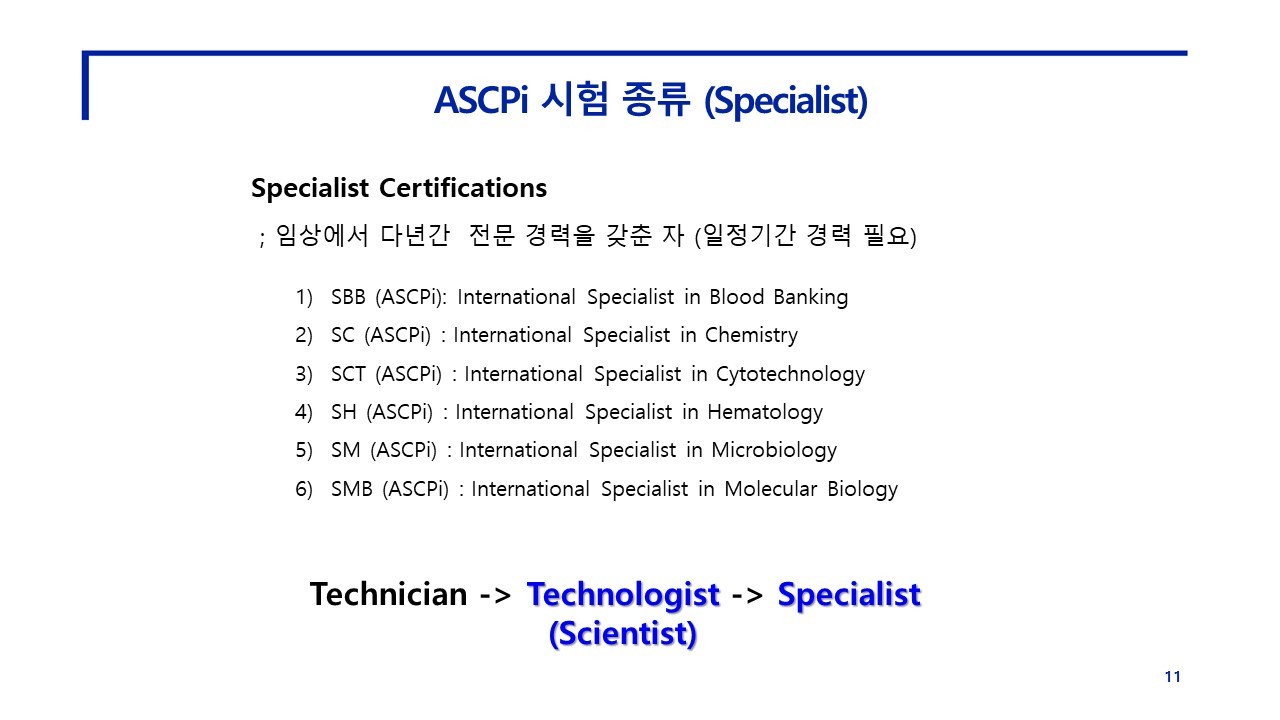 ASCPi 시험 종류 (Specialist)

Specialist Certifications

; 임상에서 다년간 전문 경력을 갖춘 자 (일정기간 경력 필요)

1) SBB (ASCPi): International Specialist in Blood Banking
2) SC (ASCPi) : International Specialist in Chemistry
3) SCT (ASCPi) : International Specialist in Cytotechnology
4) SH (ASCPi) : International Specialist in Hematology
5) SM (ASCPi) : International Specialist in Microbiology
6) SMB (ASCPi) : International Specialist in Molecular Biology

Technician -> Technologist -> Specialist (Scientist)

11